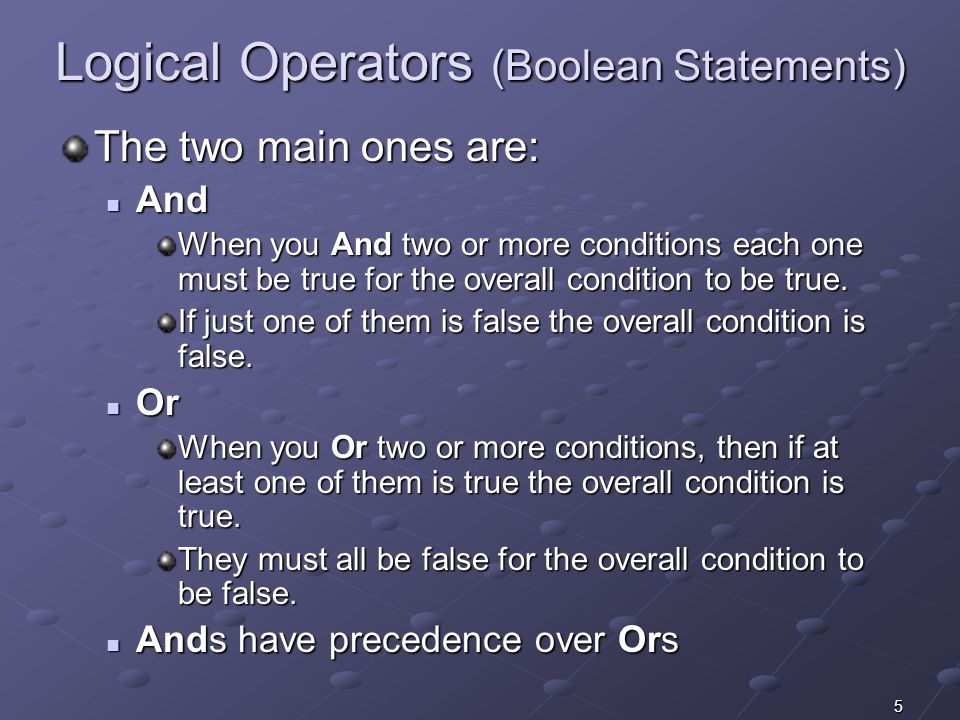 Logical Operators (Boolean Statements)

The two main ones are:

And

When you And two or more conditions each one must be true for the overall condition to be true.

If just one of them is false the overall condition is false.

Or

When you Or two or more conditions, then if at least one of them is true the overall condition is true.

They must all be false for the overall condition to be false.

Ands have precedence over Ors

5